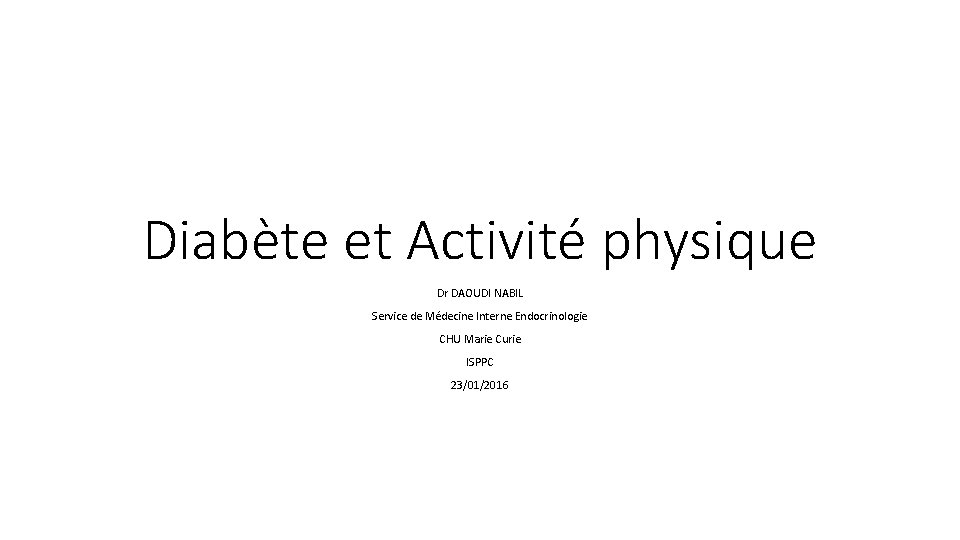 Diabète et Activité physique

Dr DAOUDI NABIL

Service de Médecine Interne Endocrinologie

CHU Marie Curie

ISPPC

23/01/2016